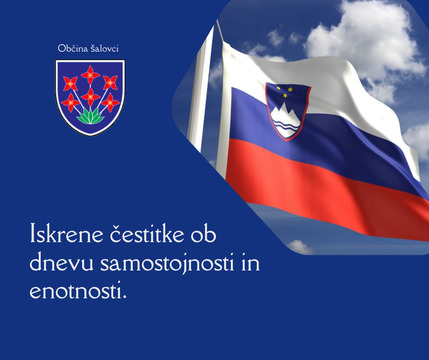 Občina šalovci

Iskrene čestitke ob dnevu samostojnosti in enotnosti.